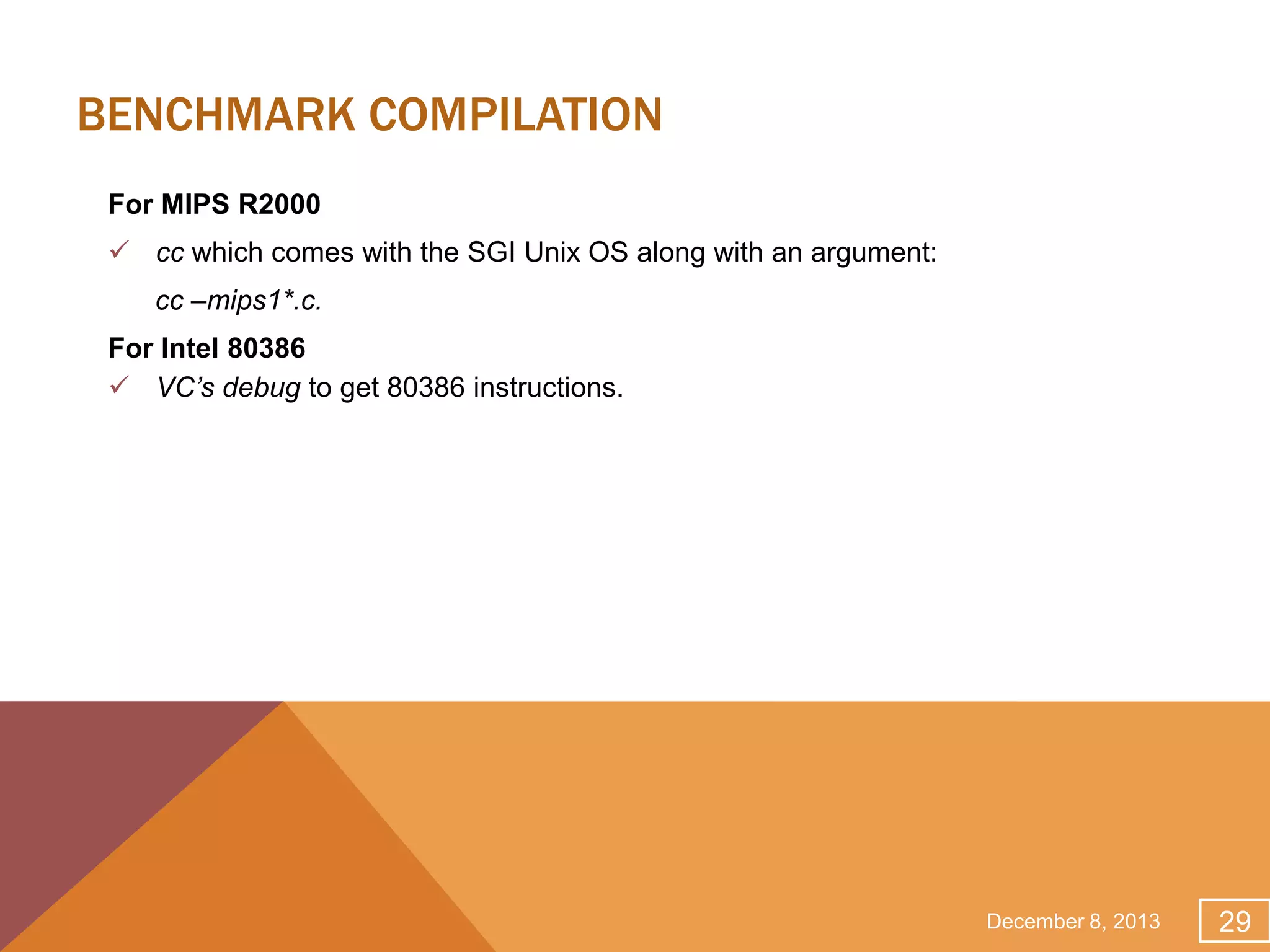 BENCHMARK COMPILATION

For MIPS R2000

✓ cc which comes with the SGI Unix OS along with an argument:

cc –mips1*.c.

For Intel 80386

✓ VC’s debug to get 80386 instructions.

December 8, 2013

29